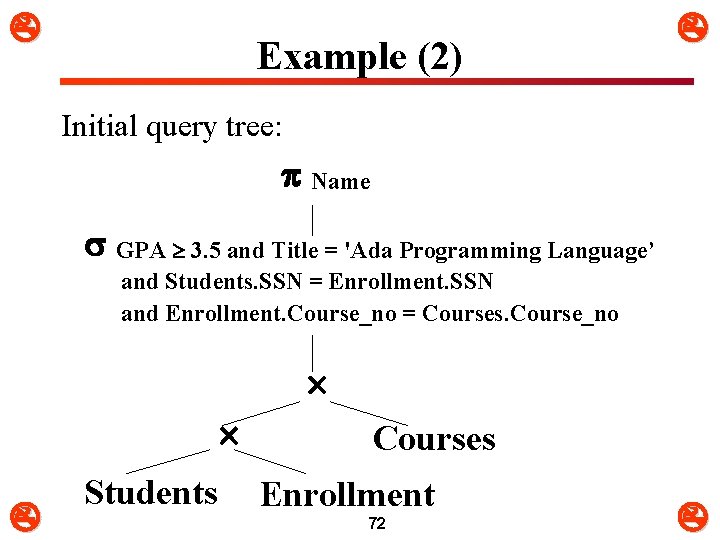 Example (2)

Initial query tree:

$\pi$ Name

$\sigma$ GPA $\geq$ 3.5 and Title = 'Ada Programming Language' and Students.SSN = Enrollment.SSN and Enrollment.Course_no = Courses.Course_no

$\times$

$\times$

Courses

Students

Enrollment

72